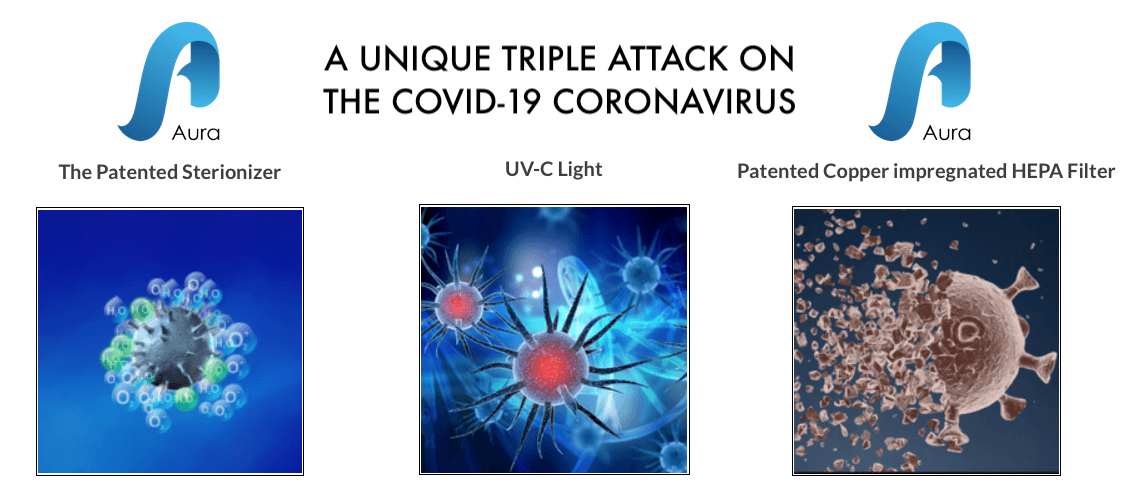 Aura

A UNIQUE TRIPLE ATTACK ON THE COVID-19 CORONAVIRUS

Aura

The Patented Sterionizer

UV-C Light

Patented Copper impregnated HEPA Filter